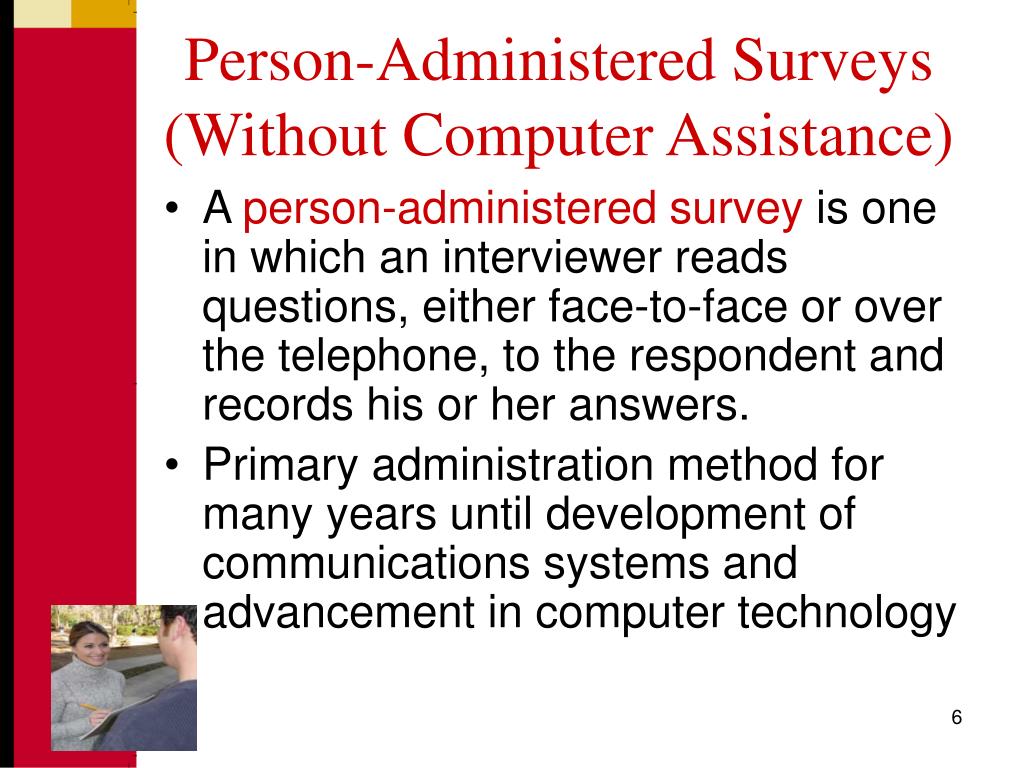 Person-Administered Surveys (Without Computer Assistance)

• A person-administered survey is one in which an interviewer reads questions, either face-to-face or over the telephone, to the respondent and records his or her answers.

• Primary administration method for many years until development of communications systems and advancement in computer technology

6